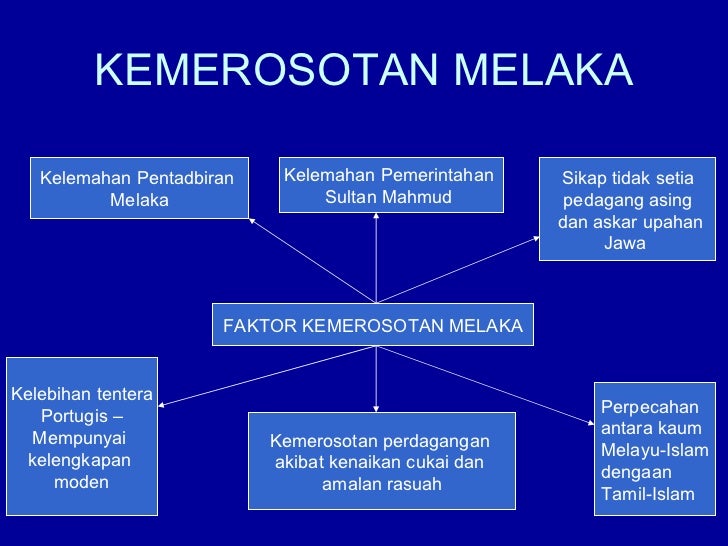 KEMEROSOTAN MELAKA

Kelemahan Pentadbiran Melaka

Kelemahan Pemerintahan Sultan Mahmud

Sikap tidak setia pedagang asing dan askar upahan Jawa

FAKTOR KEMEROSOTAN MELAKA

Kelebihan tentera Portugis – Mempunyai kelengkapan moden

Kemerosotan perdagangan akibat kenaikan cukai dan amalan rasuah

Perpecahan antara kaum Melayu-Islam dengaan Tamil-Islam